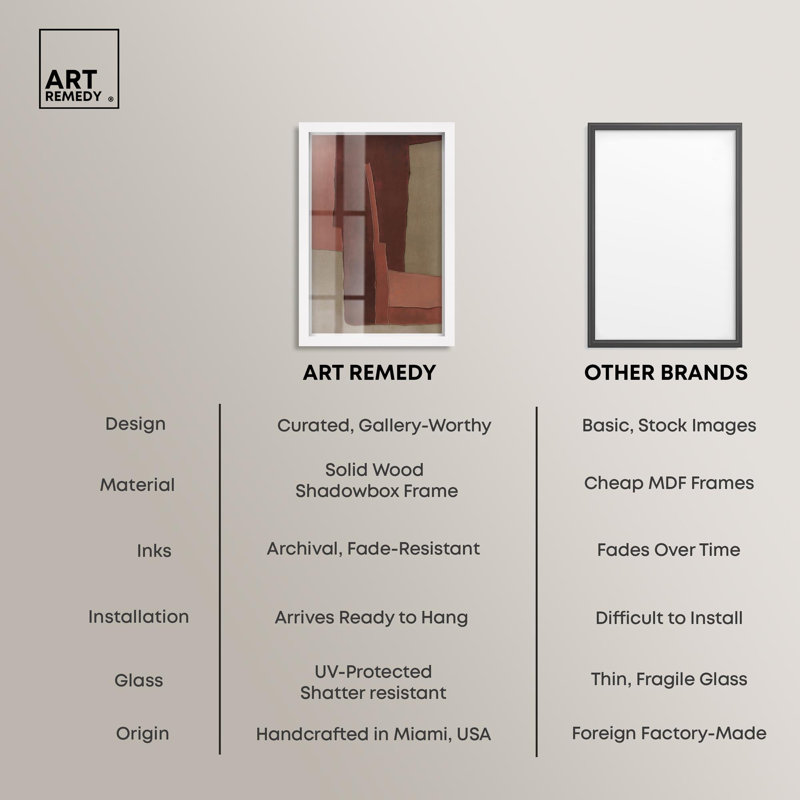 ART REMEDY ®

| | ART REMEDY | OTHER BRANDS |
|---|---|---|
| Design | Curated, Gallery-Worthy | Basic, Stock Images |
| Material | Solid Wood Shadowbox Frame | Cheap MDF Frames |
| Inks | Archival, Fade-Resistant | Fades Over Time |
| Installation | Arrives Ready to Hang | Difficult to Install |
| Glass | UV-Protected Shatter resistant | Thin, Fragile Glass |
| Origin | Handcrafted in Miami, USA | Foreign Factory-Made |